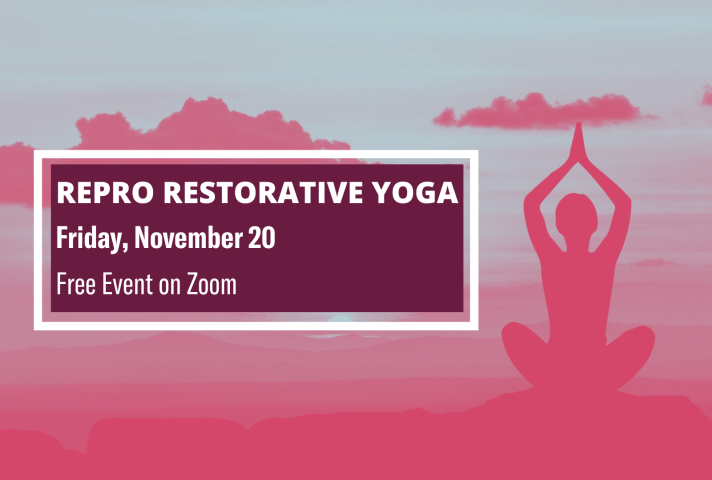 REPRO RESTORATIVE YOGA
Friday, November 20
Free Event on Zoom